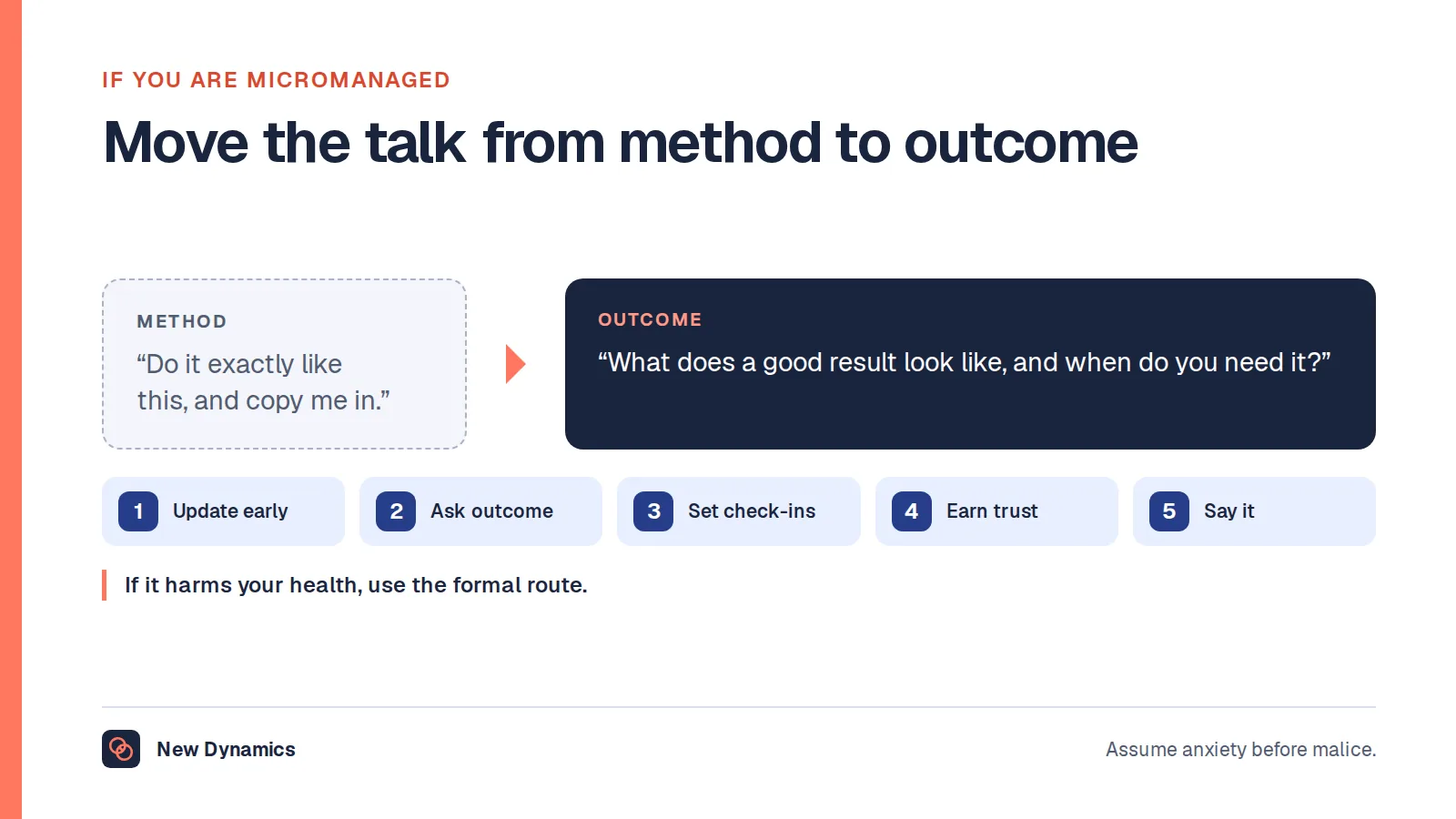 IF YOU ARE MICROMANAGED

Move the talk from method to outcome

METHOD

“Do it exactly like this, and copy me in.”

OUTCOME

“What does a good result look like, and when do you need it?”

1 Update early

2 Ask outcome

3 Set check-ins

4 Earn trust

5 Say it

If it harms your health, use the formal route.

New Dynamics

Assume anxiety before malice.